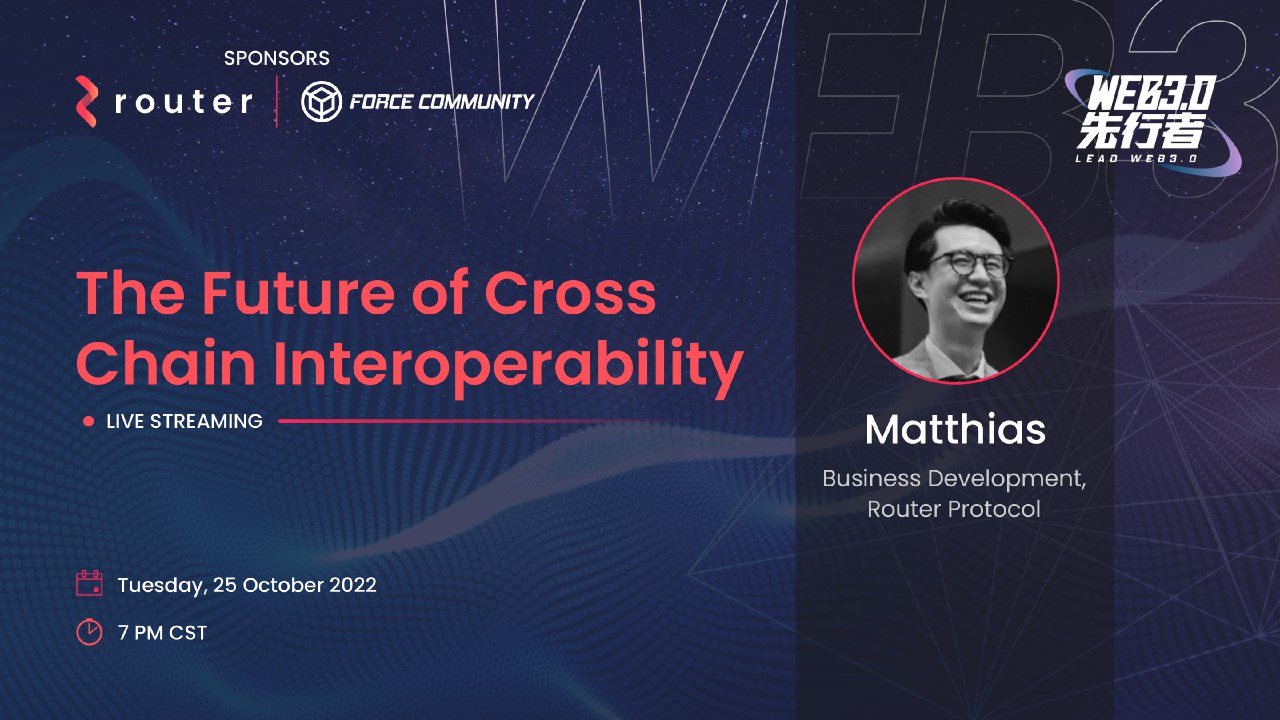 SPONSORS

router

FORCE COMMUNITY

WEB3

WEB3.0 先行者
LEAD WEB3.0

The Future of Cross Chain Interoperability

LIVE STREAMING

Matthias

Business Development, Router Protocol

Tuesday, 25 October 2022

7 PM CST